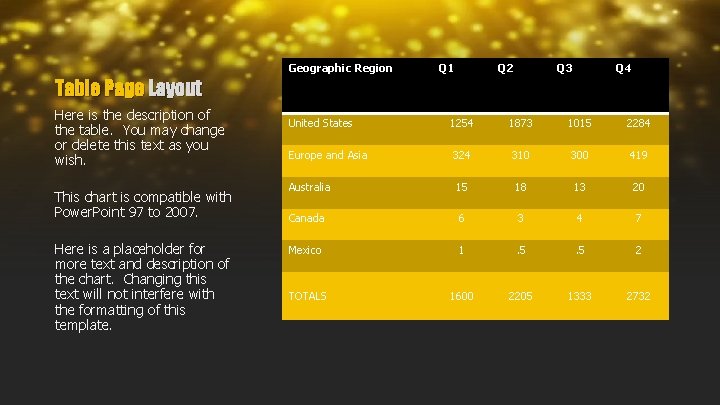 Table Page Layout

Here is the description of the table. You may change or delete this text as you wish.

This chart is compatible with PowerPoint 97 to 2007.

Here is a placeholder for more text and description of the chart. Changing this text will not interfere with the formatting of this template.

| Geographic Region | Q1 | Q2 | Q3 | Q4 |
|---|---|---|---|---|
| United States | 1254 | 1873 | 1015 | 2284 |
| Europe and Asia | 324 | 310 | 300 | 419 |
| Australia | 15 | 18 | 13 | 20 |
| Canada | 6 | 3 | 4 | 7 |
| Mexico | 1 | .5 | .5 | 2 |
| TOTALS | 1600 | 2205 | 1333 | 2732 |